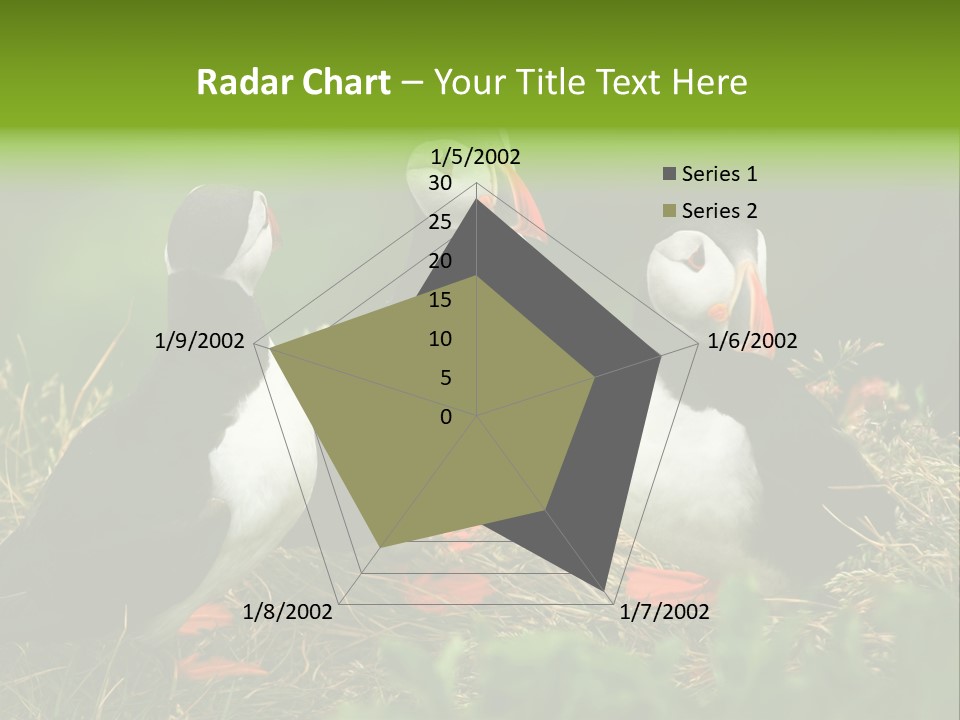 Radar Chart – Your Title Text Here

1/5/2002

30
25
20
15
10
5
0

1/6/2002

1/7/2002

1/8/2002

1/9/2002

Series 1

Series 2